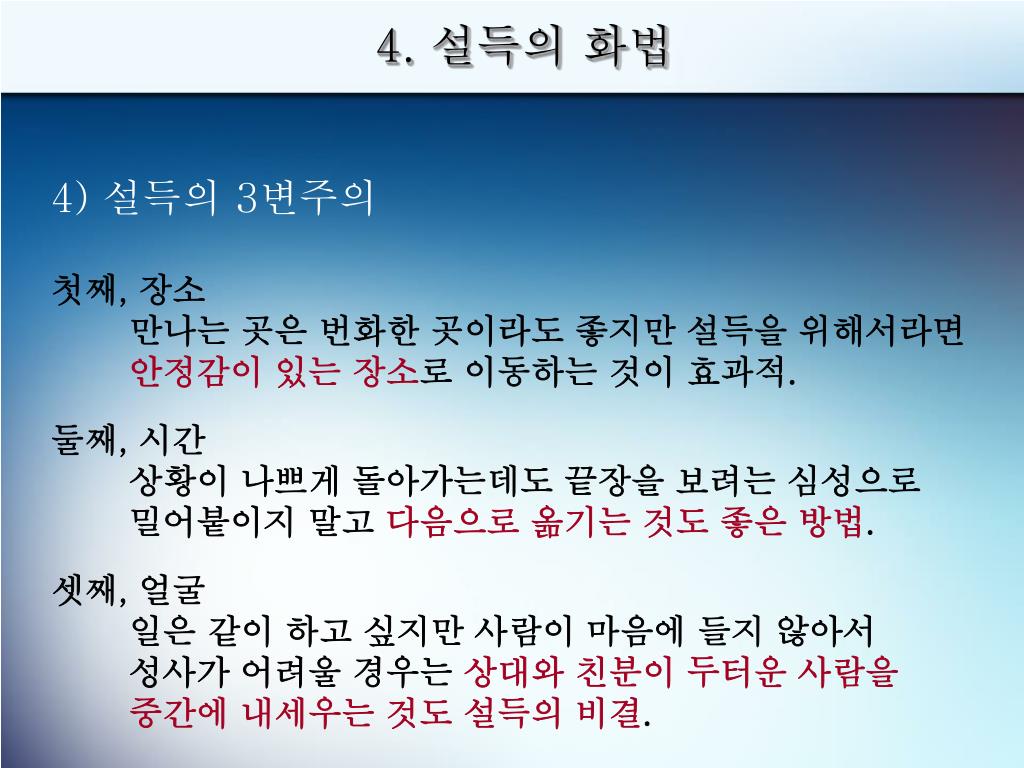 4. 설득의 화법

4) 설득의 3변주의

첫째, 장소
만나는 곳은 번화한 곳이라도 좋지만 설득을 위해서라면 안정감이 있는 장소로 이동하는 것이 효과적.

둘째, 시간
상황이 나쁘게 돌아가는데도 끝장을 보려는 심성으로 밀어붙이지 말고 다음으로 옮기는 것도 좋은 방법.

셋째, 얼굴
일은 같이 하고 싶지만 사람이 마음에 들지 않아서 성사가 어려울 경우는 상대와 친분이 두터운 사람을 중간에 내세우는 것도 설득의 비결.